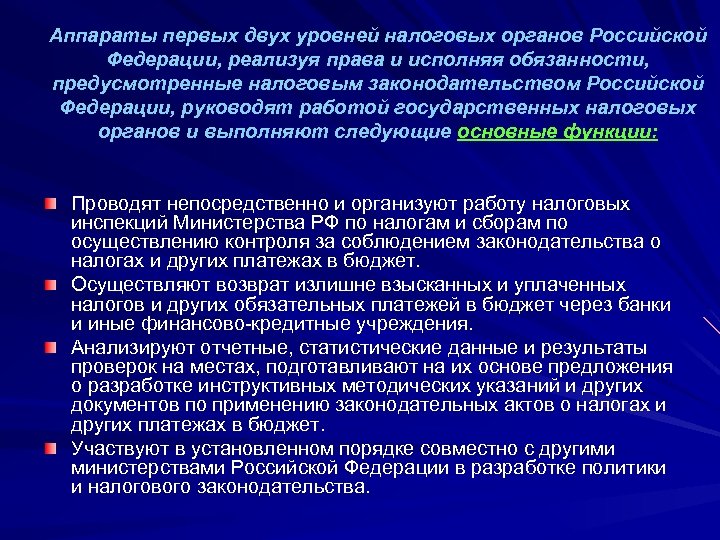 Аппараты первых двух уровней налоговых органов Российской Федерации, реализуя права и исполняя обязанности, предусмотренные налоговым законодательством Российской Федерации, руководят работой государственных налоговых органов и выполняют следующие основные функции:

Проводят непосредственно и организуют работу налоговых инспекций Министерства РФ по налогам и сборам по осуществлению контроля за соблюдением законодательства о налогах и других платежах в бюджет.

Осуществляют возврат излишне взысканных и уплаченных налогов и других обязательных платежей в бюджет через банки и иные финансово-кредитные учреждения.

Анализируют отчетные, статистические данные и результаты проверок на местах, подготавливают на их основе предложения о разработке инструктивных методических указаний и других документов по применению законодательных актов о налогах и других платежах в бюджет.

Участвуют в установленном порядке совместно с другими министерствами Российской Федерации в разработке политики и налогового законодательства.